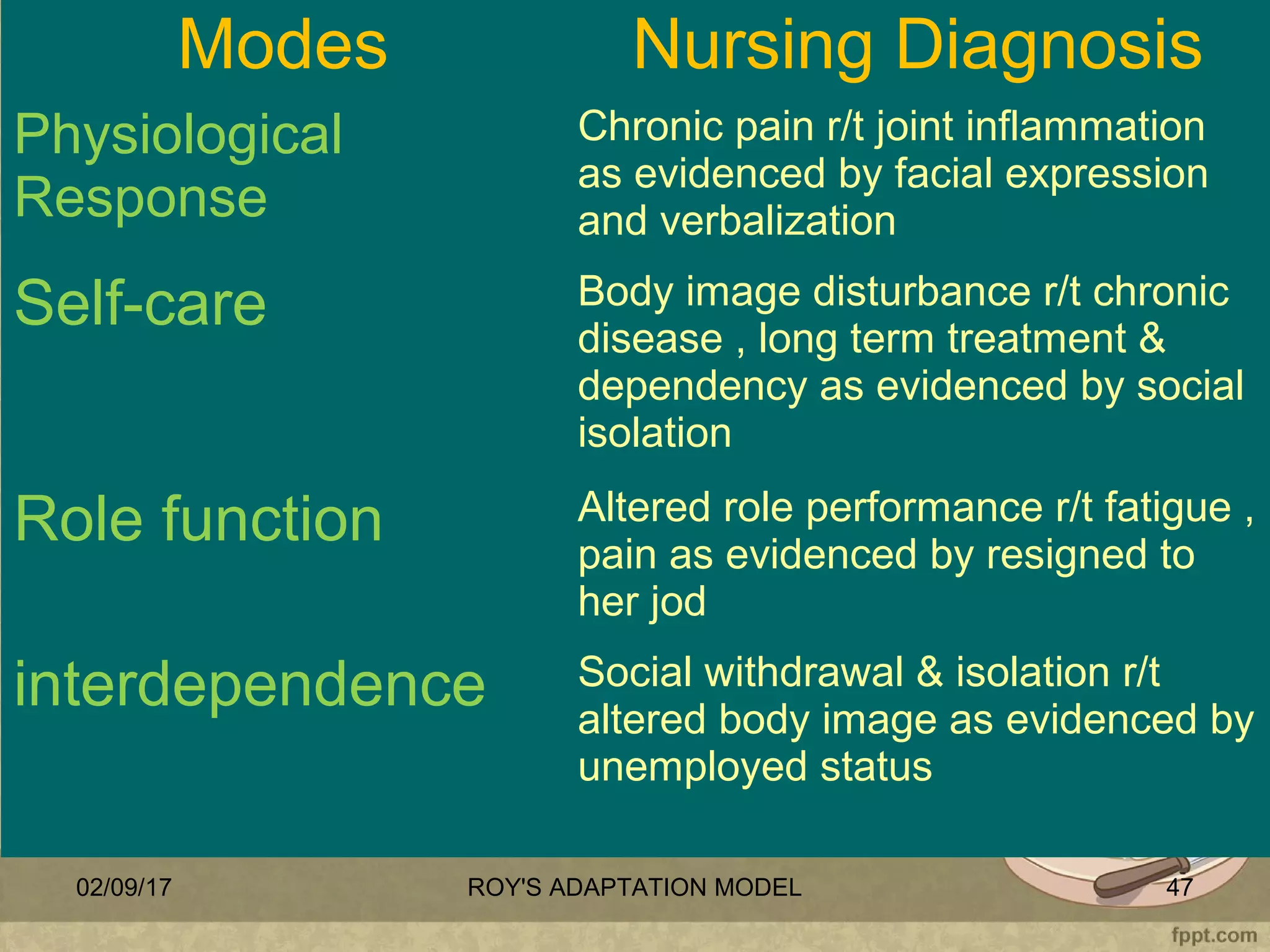 | Modes | Nursing Diagnosis |
|---|---|
| Physiological Response | Chronic pain r/t joint inflammation as evidenced by facial expression and verbalization |
| Self-care | Body image disturbance r/t chronic disease , long term treatment & dependency as evidenced by social isolation |
| Role function | Altered role performance r/t fatigue , pain as evidenced by resigned to her jod |
| interdependence | Social withdrawal & isolation r/t altered body image as evidenced by unemployed status |

02/09/17 ROY'S ADAPTATION MODEL 47

fppt.com